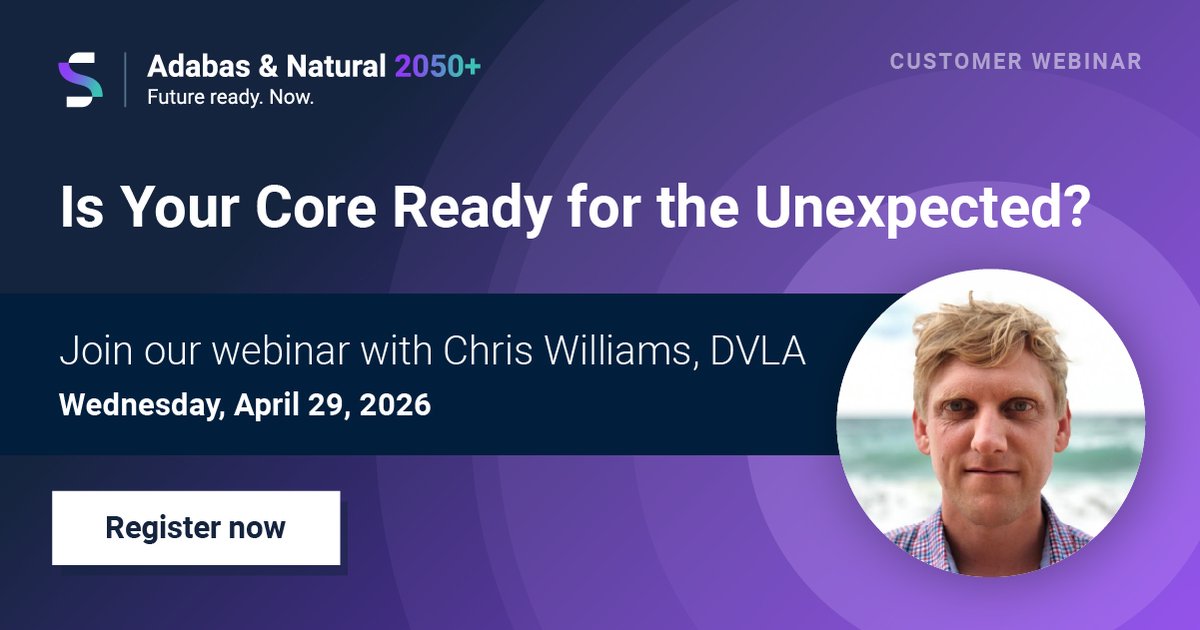 Adabas & Natural 2050+
Future ready. Now.

CUSTOMER WEBINAR

Is Your Core Ready for the Unexpected?

Join our webinar with Chris Williams, DVLA
Wednesday, April 29, 2026

Register now